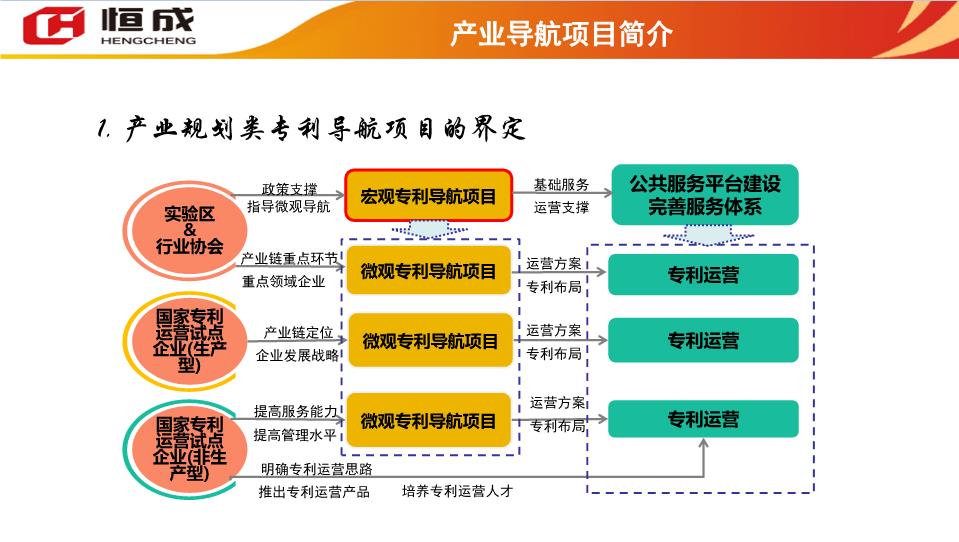 恒成
HENGCHENG

产业导航项目简介

1. 产业规划类专利导航项目的界定

实验区
&
行业协会

政策支撑
指导微观导航

宏观专利导航项目

基础服务
运营支撑

公共服务平台建设
完善服务体系

产业链重点环节
重点领域企业

微观专利导航项目

运营方案
专利布局

专利运营

国家专利运营试点企业(生产型)

产业链定位
企业发展战略

微观专利导航项目

运营方案
专利布局

专利运营

国家专利运营试点企业(非生产型)

提高服务能力
提高管理水平

微观专利导航项目

运营方案
专利布局

专利运营

明确专利运营思路
推出专利运营产品
培养专利运营人才